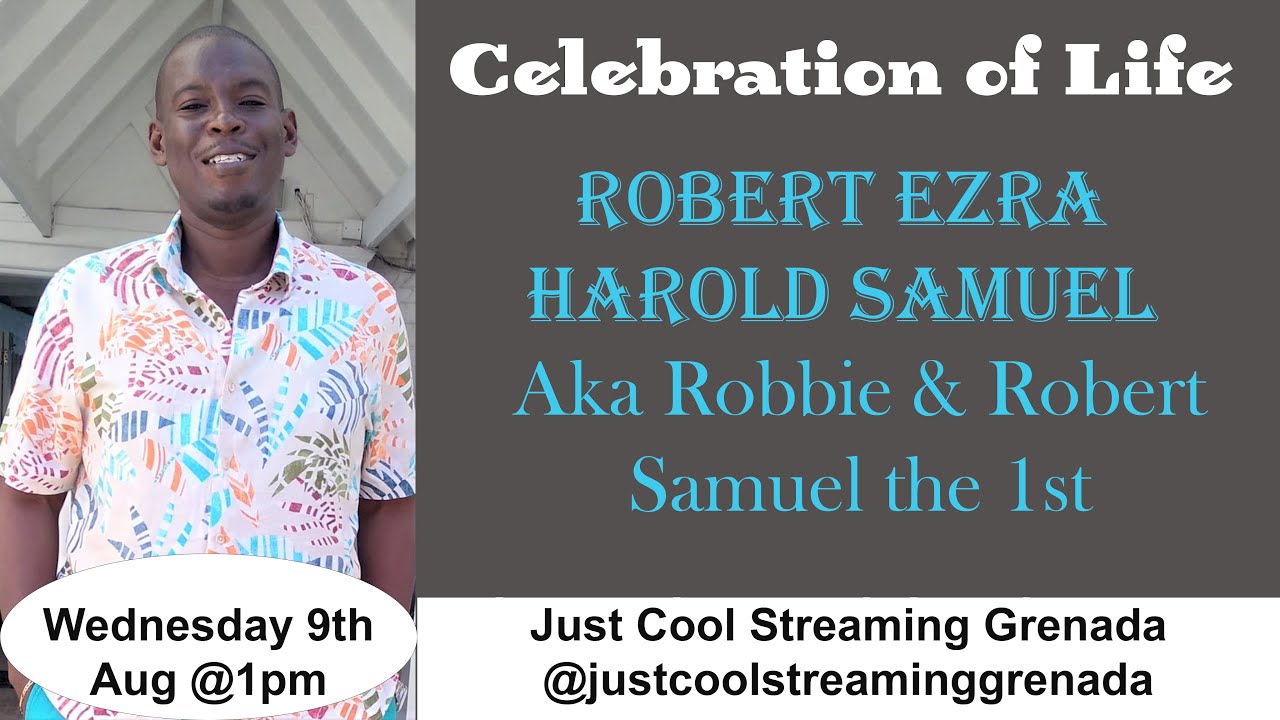 Celebration of Life

ROBERT EZRA HAROLD SAMUEL

Aka Robbie & Robert Samuel the 1st

Wednesday 9th Aug @1pm

Just Cool Streaming Grenada
@justcoolstreaminggrenada